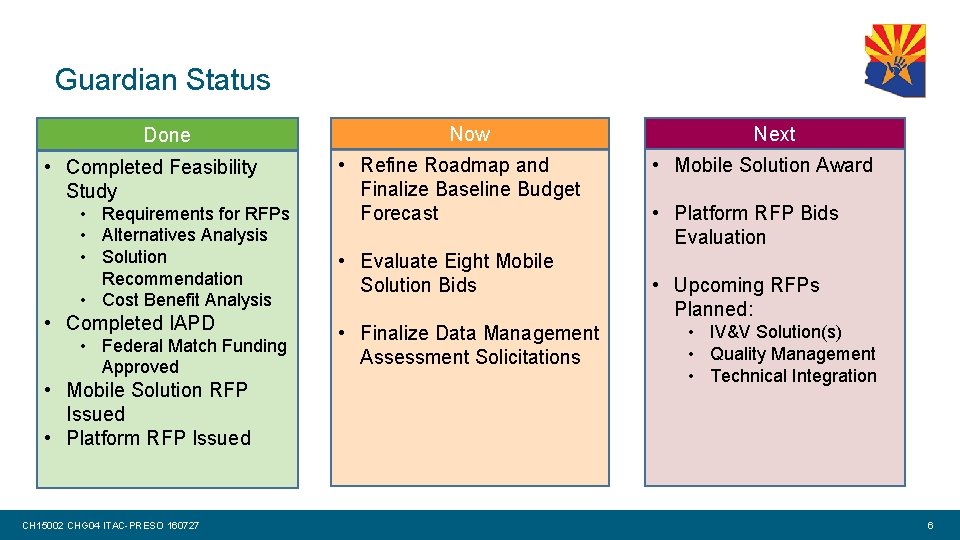 Guardian Status

Done

• Completed Feasibility Study
  • Requirements for RFPs
  • Alternatives Analysis
  • Solution Recommendation
  • Cost Benefit Analysis
• Completed IAPD
  • Federal Match Funding Approved
• Mobile Solution RFP Issued
• Platform RFP Issued

Now

• Refine Roadmap and Finalize Baseline Budget Forecast

• Evaluate Eight Mobile Solution Bids

• Finalize Data Management Assessment Solicitations

Next

• Mobile Solution Award

• Platform RFP Bids Evaluation

• Upcoming RFPs Planned:
  • IV&V Solution(s)
  • Quality Management
  • Technical Integration

CH15002 CHG04 ITAC-PRESO 160727

6